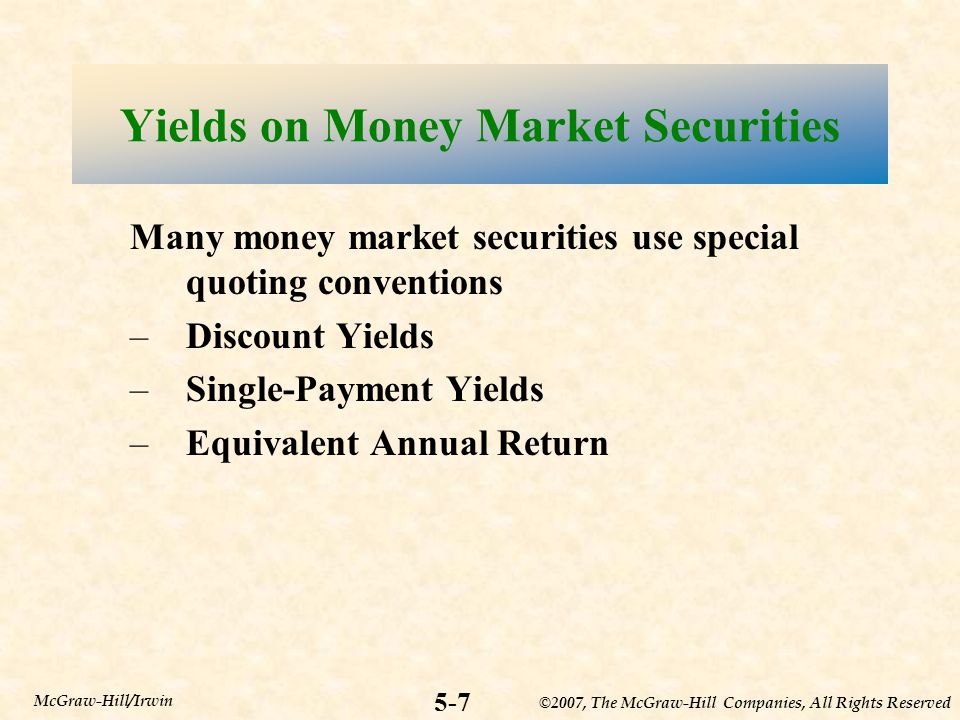 Yields on Money Market Securities

Many money market securities use special quoting conventions

– Discount Yields

– Single-Payment Yields

– Equivalent Annual Return

McGraw-Hill/Irwin

5-7

©2007, The McGraw-Hill Companies, All Rights Reserved